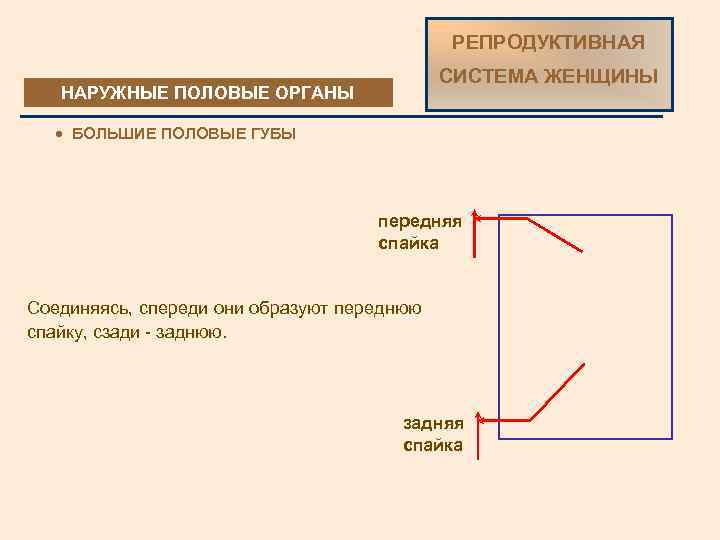 РЕПРОДУКТИВНАЯ СИСТЕМА ЖЕНЩИНЫ

НАРУЖНЫЕ ПОЛОВЫЕ ОРГАНЫ

• БОЛЬШИЕ ПОЛОВЫЕ ГУБЫ

передняя спайка

Соединяясь, спереди они образуют переднюю спайку, сзади - заднюю.

задняя спайка